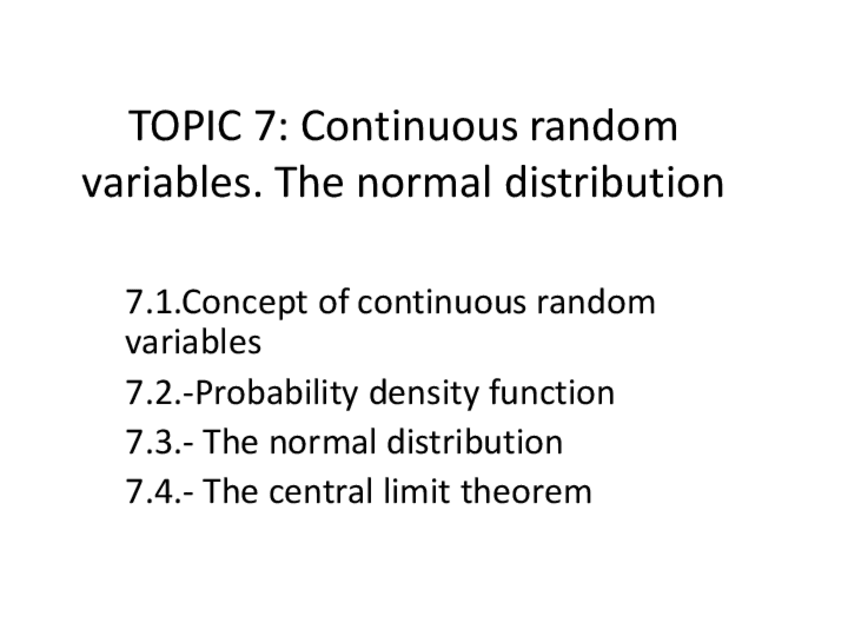 TOPIC 7: Continuous random variables. The normal distribution

7.1.Concept of continuous random variables

7.2.-Probability density function

7.3.- The normal distribution

7.4.- The central limit theorem